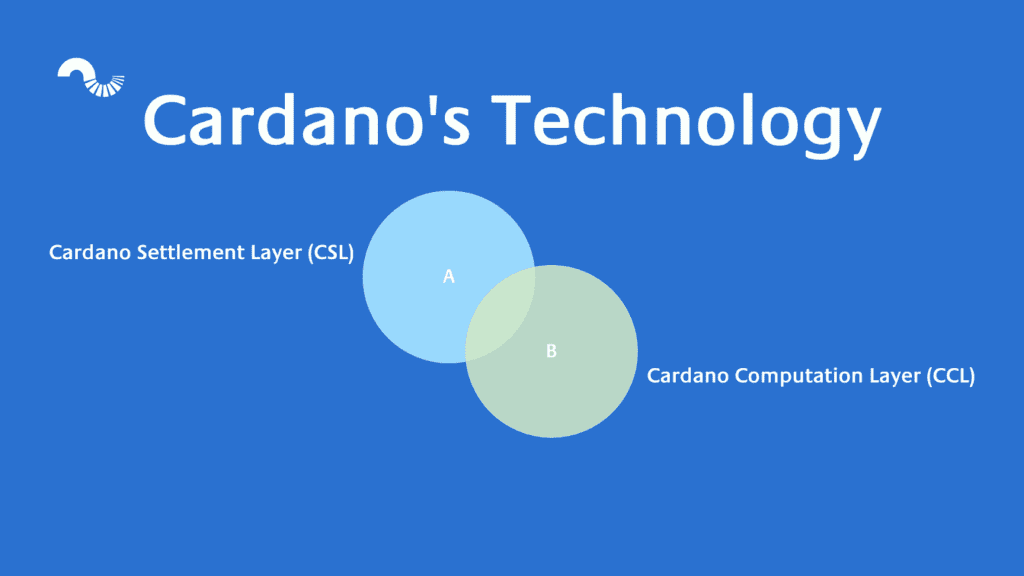 Cardano's Technology

Cardano Settlement Layer (CSL)

A

B

Cardano Computation Layer (CCL)